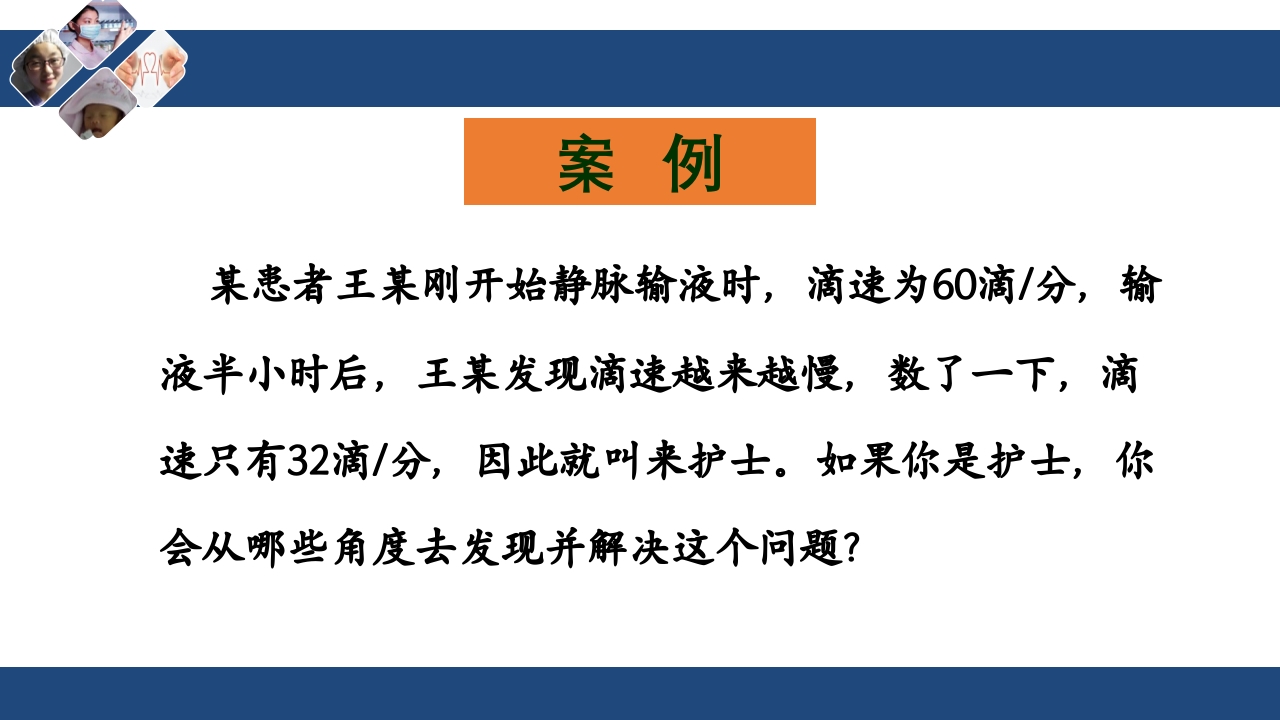 案 例

某患者王某刚开始静脉输液时，滴速为60滴/分，输液半小时后，王某发现滴速越来越慢，数了一下，滴速只有32滴/分，因此就叫来护士。如果你是护士，你会从哪些角度去发现并解决这个问题?